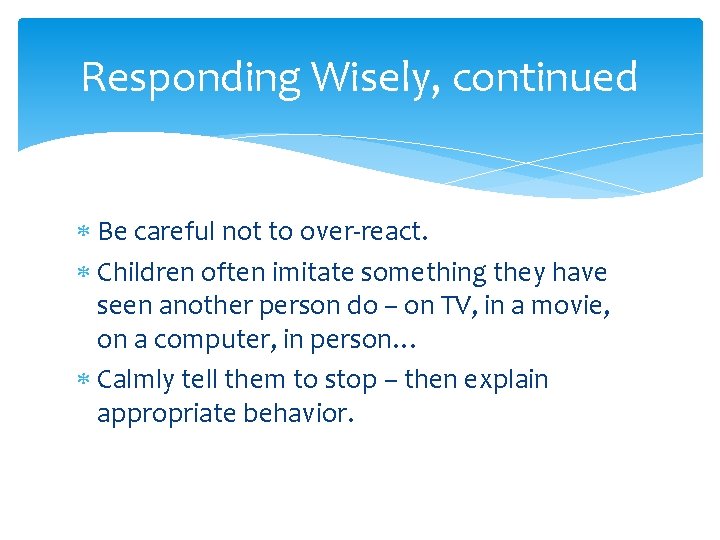 Responding Wisely, continued

* Be careful not to over-react.
* Children often imitate something they have seen another person do – on TV, in a movie, on a computer, in person…
* Calmly tell them to stop – then explain appropriate behavior.